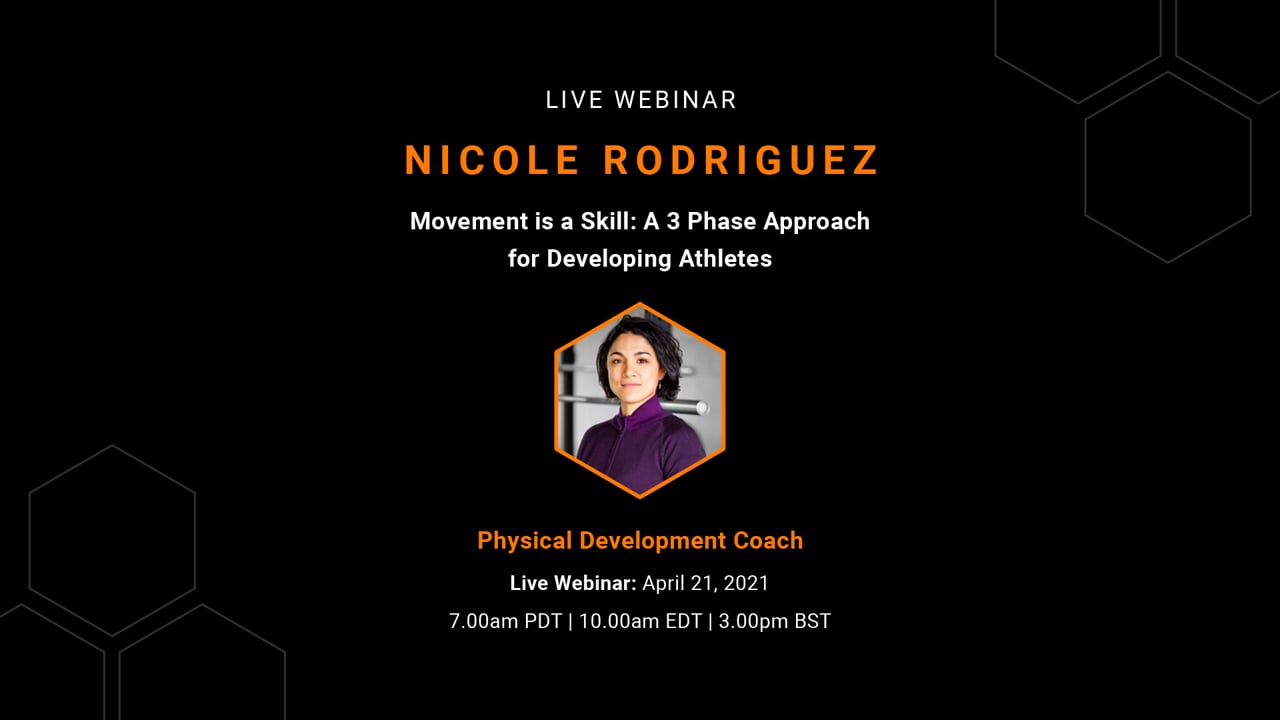 LIVE WEBINAR

NICOLE RODRIGUEZ

Movement is a Skill: A 3 Phase Approach for Developing Athletes

Physical Development Coach

Live Webinar: April 21, 2021

7.00am PDT | 10.00am EDT | 3.00pm BST